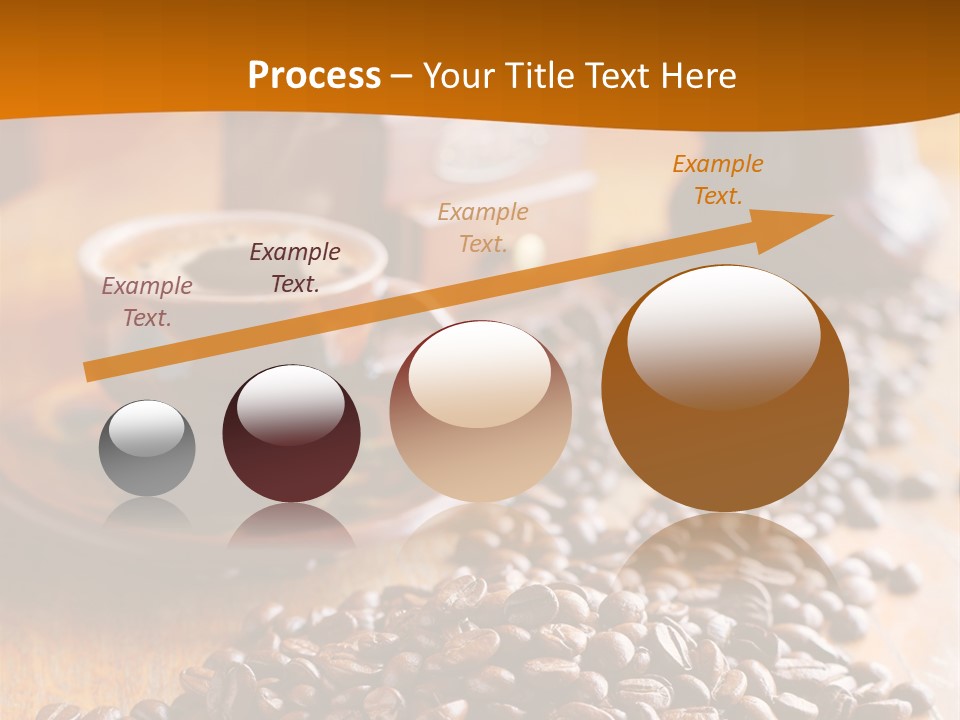 Process – Your Title Text Here

Example Text.

Example Text.

Example Text.

Example Text.